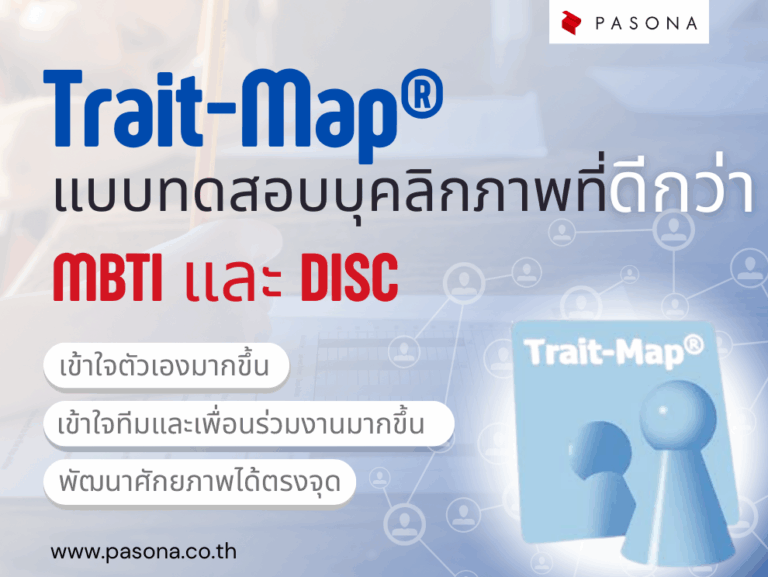 PASONA

Trait-Map®
แบบทดสอบบุคลิกภาพที่ดีกว่า
MBTI และ DISC

เข้าใจตัวเองมากขึ้น
เข้าใจทีมและเพื่อนร่วมงานมากขึ้น
พัฒนาศักยภาพได้ตรงจุด

Trait-Map®

www.pasona.co.th